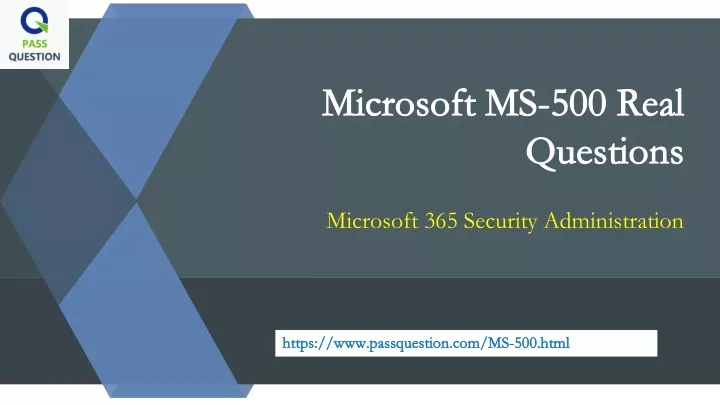 PASS QUESTION

Microsoft MS-500 Real Questions

Microsoft 365 Security Administration

https://www.passquestion.com/MS-500.html